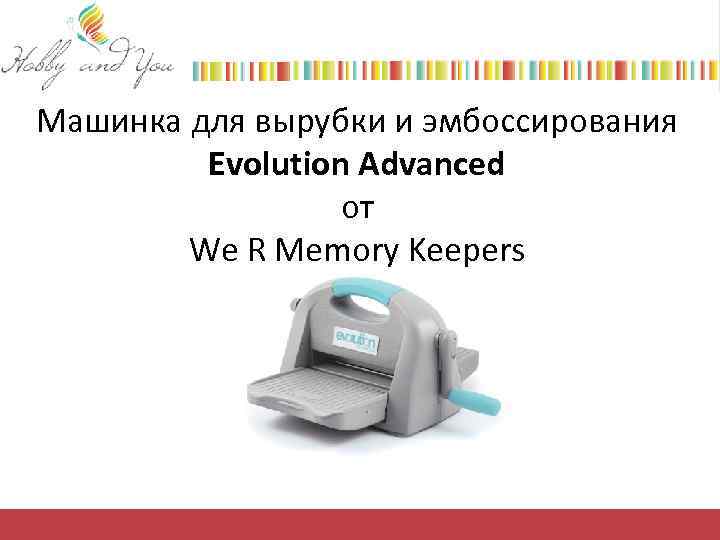 Hobby and You

Машинка для вырубки и эмбоссирования
**Evolution Advanced**
от
We R Memory Keepers

evolution